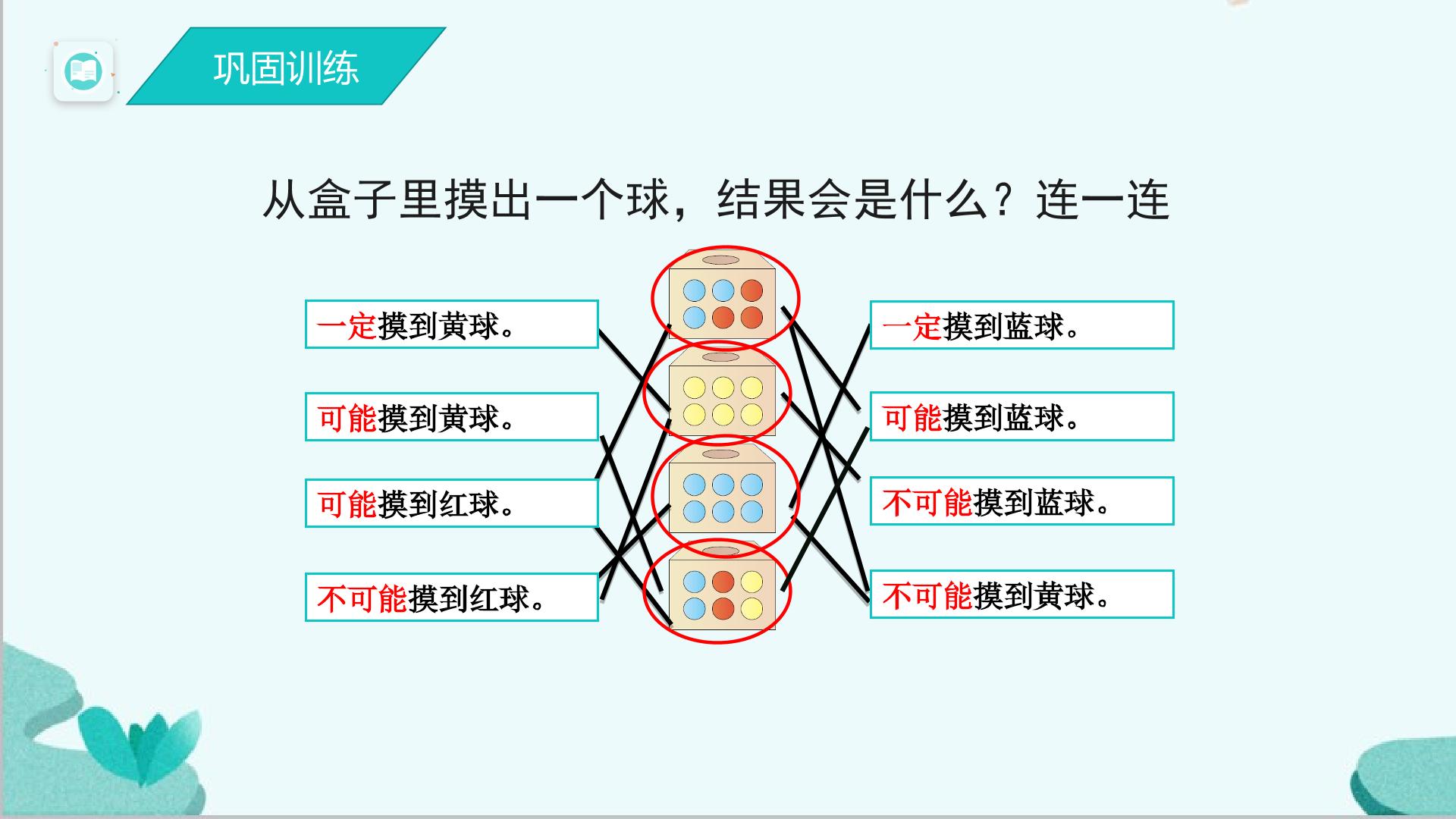 巩固训练

从盒子里摸出一个球，结果会是什么？连一连

一定摸到黄球。

可能摸到黄球。

可能摸到红球。

不可能摸到红球。

一定摸到蓝球。

可能摸到蓝球。

不可能摸到蓝球。

不可能摸到黄球。